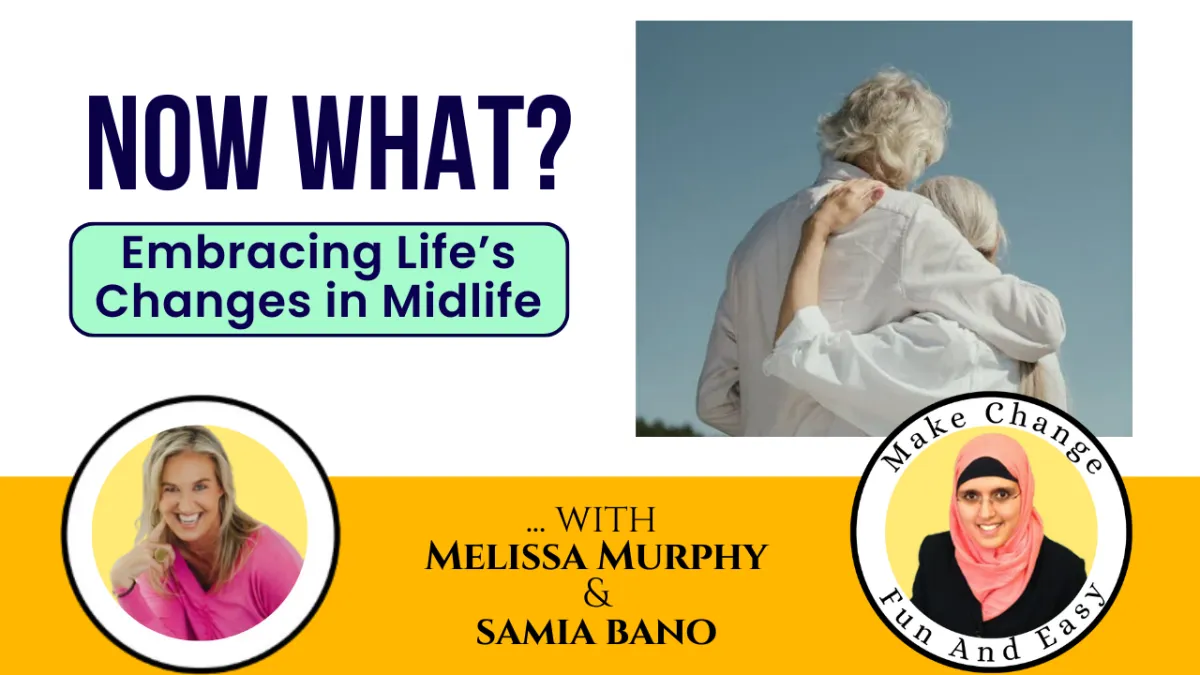 NOW WHAT?

Embracing Life's Changes in Midlife

... WITH
MELISSA MURPHY
&
SAMIA BANO

Make Change
Fun And Easy